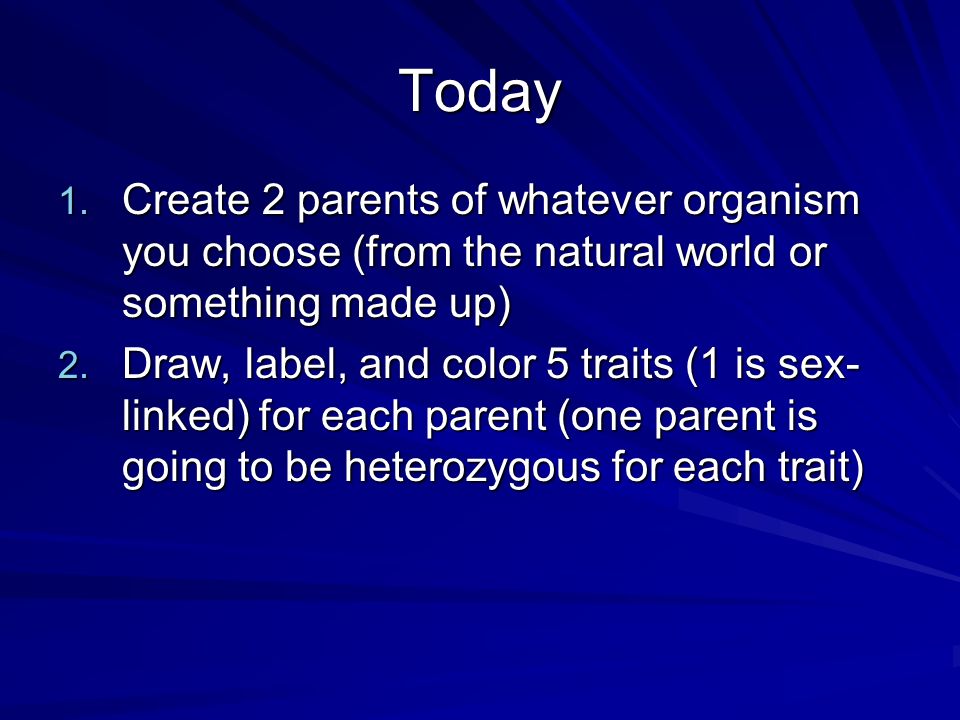 Today

1. Create 2 parents of whatever organism you choose (from the natural world or something made up)
2. Draw, label, and color 5 traits (1 is sex-linked) for each parent (one parent is going to be heterozygous for each trait)